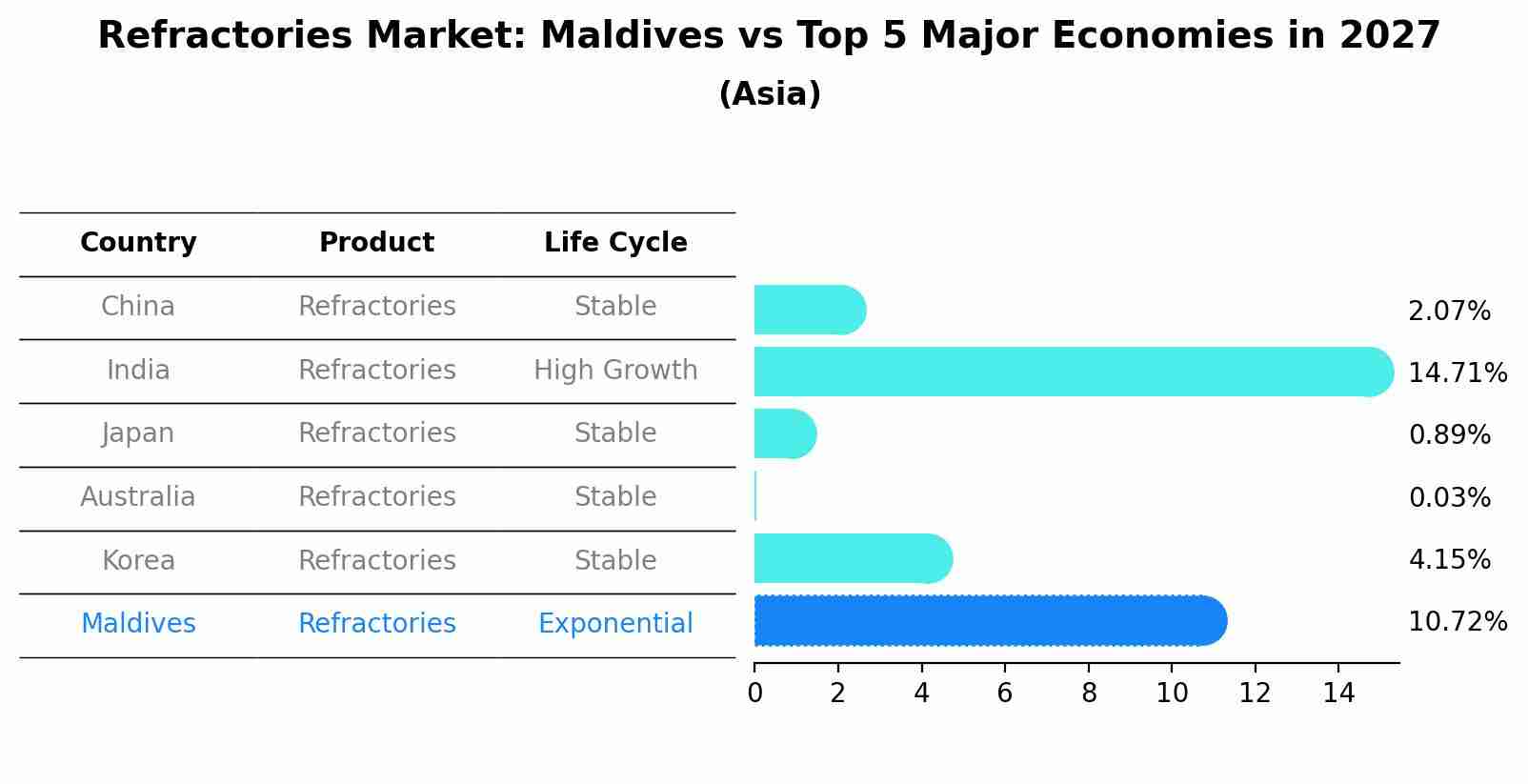 Refractories Market: Maldives vs Top 5 Major Economies in 2027
(Asia)

| Country | Product | Life Cycle |
|---|---|---|
| China | Refractories | Stable |
| India | Refractories | High Growth |
| Japan | Refractories | Stable |
| Australia | Refractories | Stable |
| Korea | Refractories | Stable |
| Maldives | Refractories | Exponential |

2.07%
14.71%
0.89%
0.03%
4.15%
10.72%

0 2 4 6 8 10 12 14